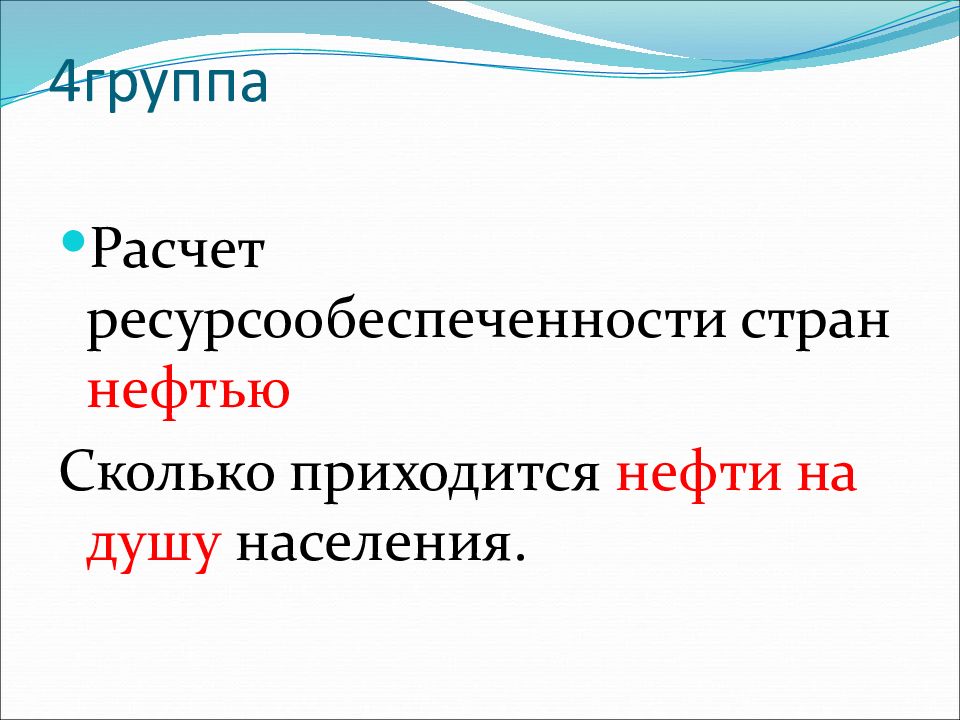 4группа

Расчет ресурсообеспеченности стран нефтью

Сколько приходится нефти на душу населения.